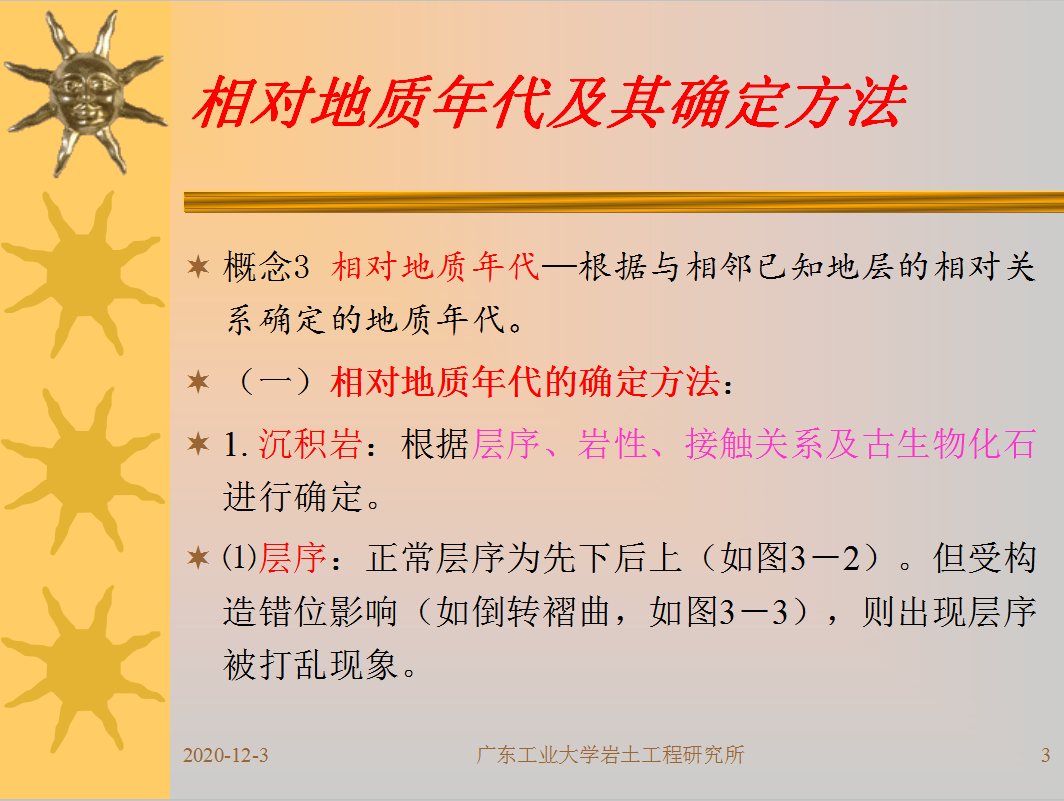 相对地质年代及其确定方法

概念3 相对地质年代—根据与相邻已知地层的相对关系确定的地质年代。

（一）相对地质年代的确定方法：

1. 沉积岩：根据层序、岩性、接触关系及古生物化石进行确定。

⑴层序：正常层序为先下后上（如图3－2）。但受构造错位影响（如倒转褶曲，如图3－3），则出现层序被打乱现象。

2020-12-3　广东工业大学岩土工程研究所　3